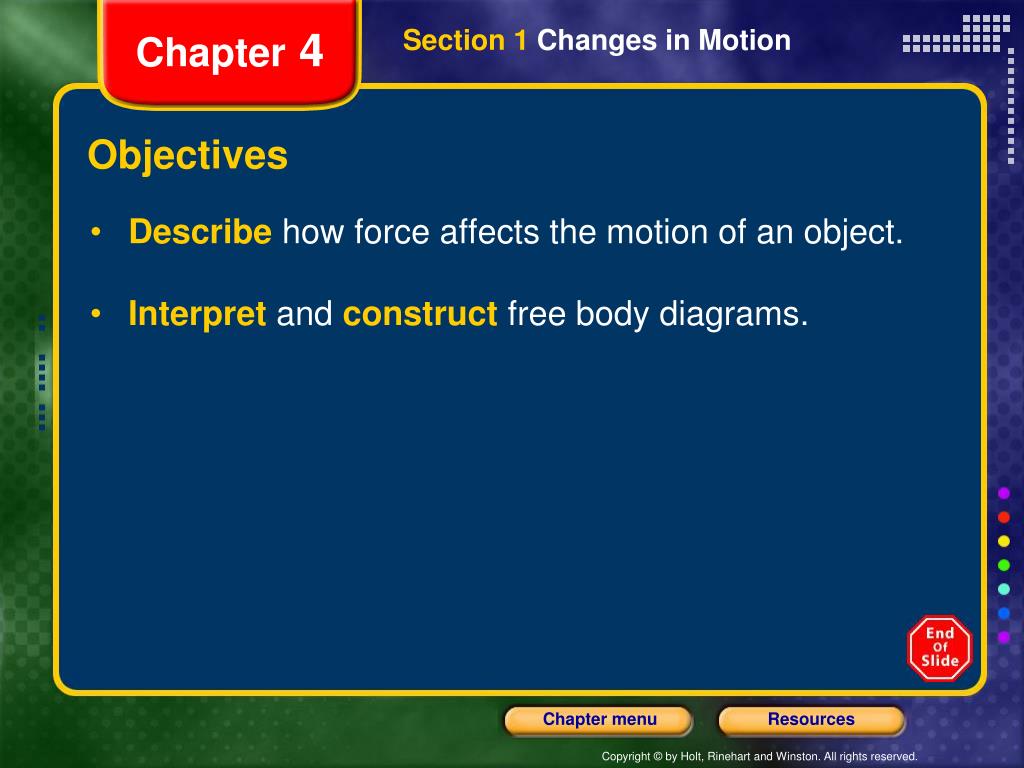 Chapter 4

Section 1 Changes in Motion

Objectives

• Describe how force affects the motion of an object.

• Interpret and construct free body diagrams.

End Of Slide

Chapter menu

Resources

Copyright © by Holt, Rinehart and Winston. All rights reserved.